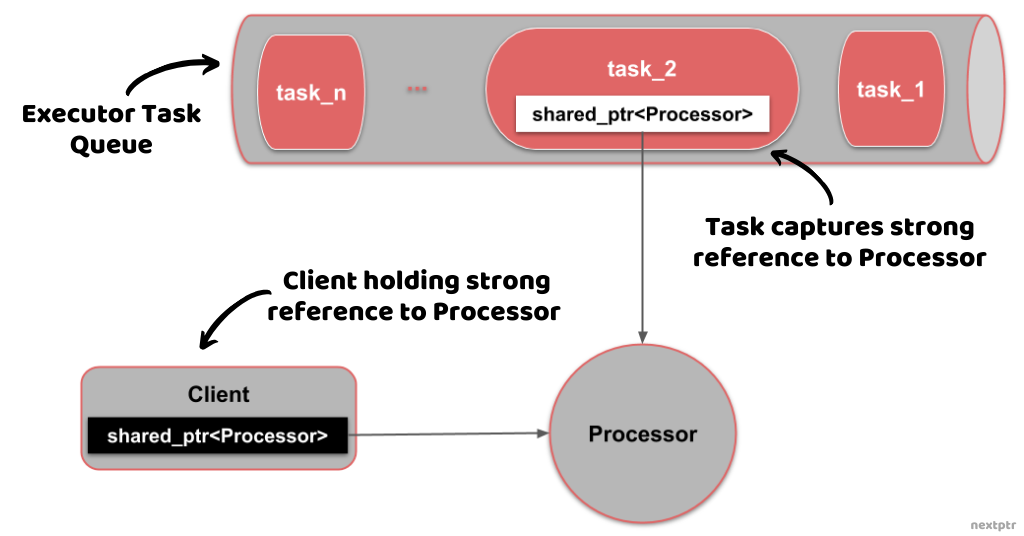 Executor Task Queue

task_n

...

task_2

shared_ptr<Processor>

task_1

Task captures strong reference to Processor

Client holding strong reference to Processor

Client

shared_ptr<Processor>

Processor

nextptr